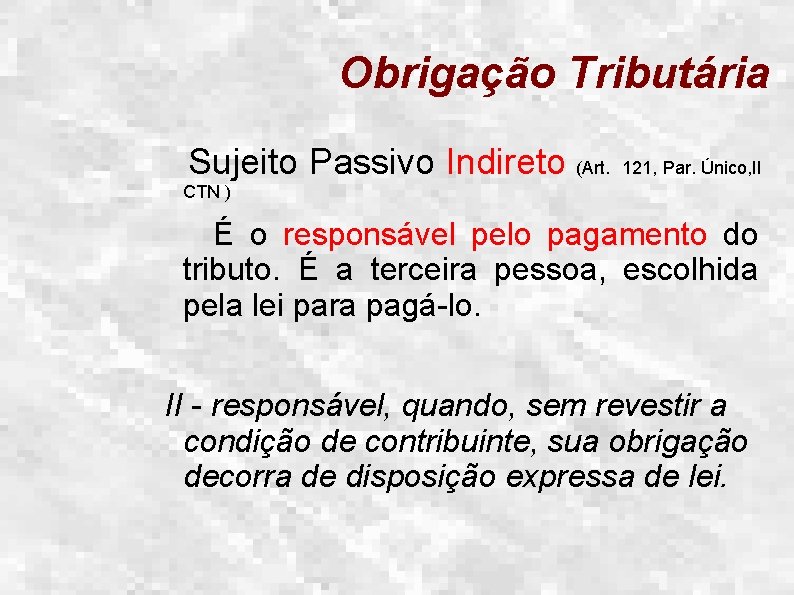 Obrigação Tributária

Sujeito Passivo Indireto (Art. 121, Par. Único,II CTN )

É o responsável pelo pagamento do tributo. É a terceira pessoa, escolhida pela lei para pagá-lo.

II - responsável, quando, sem revestir a condição de contribuinte, sua obrigação decorra de disposição expressa de lei.